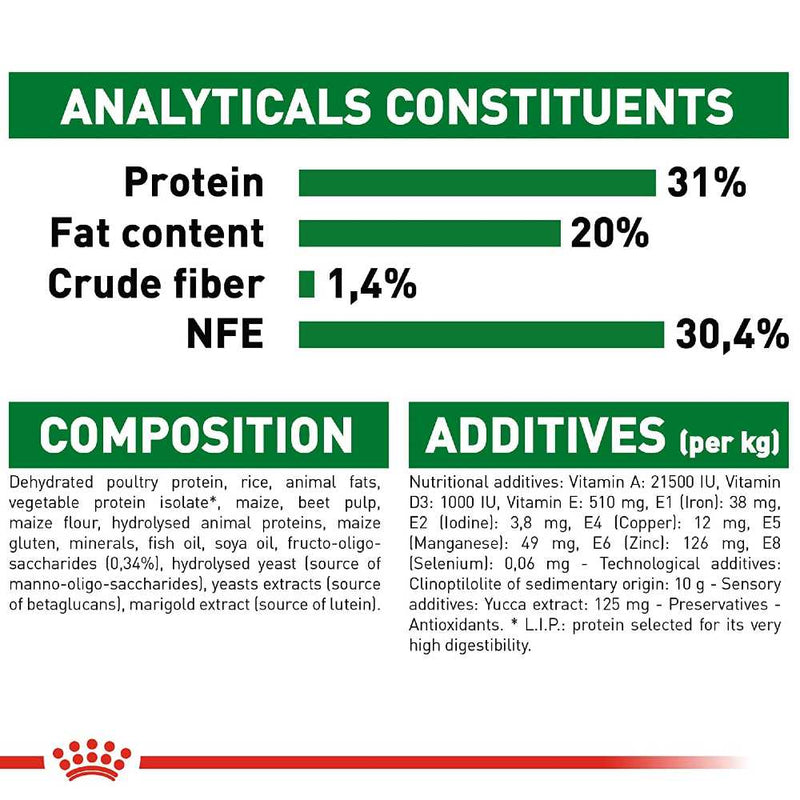 ANALYTICALS CONSTITUENTS

Protein 31%
Fat content 20%
Crude fiber 1,4%
NFE 30,4%

COMPOSITION

Dehydrated poultry protein, rice, animal fats, vegetable protein isolate*, maize, beet pulp, maize flour, hydrolysed animal proteins, maize gluten, minerals, fish oil, soya oil, fructo-oligo-saccharides (0,34%), hydrolysed yeast (source of manno-oligo-saccharides), yeasts extracts (source of betaglucans), marigold extract (source of lutein).

ADDITIVES (per kg)

Nutritional additives: Vitamin A: 21500 IU, Vitamin D3: 1000 IU, Vitamin E: 510 mg, E1 (Iron): 38 mg, E2 (Iodine): 3,8 mg, E4 (Copper): 12 mg, E5 (Manganese): 49 mg, E6 (Zinc): 126 mg, E8 (Selenium): 0,06 mg - Technological additives: Clinoptilolite of sedimentary origin: 10 g - Sensory additives: Yucca extract: 125 mg - Preservatives - Antioxidants. * L.I.P.: protein selected for its very high digestibility.